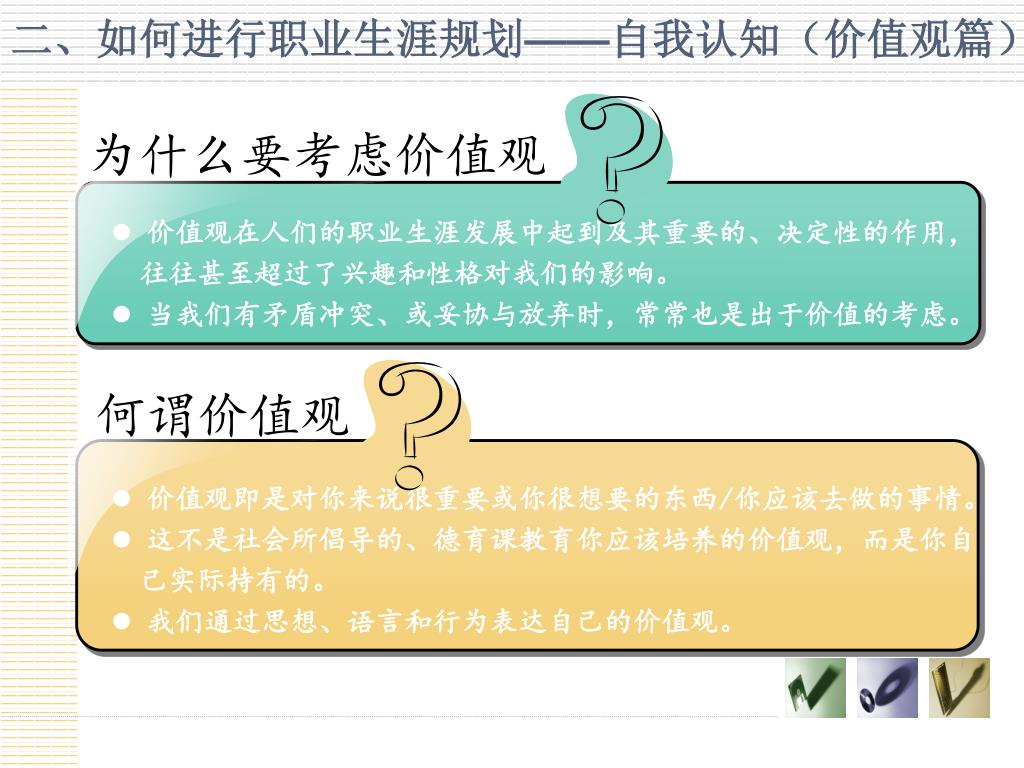 二、如何进行职业生涯规划——自我认知（价值观篇）

为什么要考虑价值观

● 价值观在人们的职业生涯发展中起到及其重要的、决定性的作用，往往甚至超过了兴趣和性格对我们的影响。
● 当我们有矛盾冲突、或妥协与放弃时，常常也是出于价值的考虑。

何谓价值观

● 价值观即是对你来说很重要或你很想要的东西/你应该去做的事情。
● 这不是社会所倡导的、德育课教育你应该培养的价值观，而是你自己实际持有的。
● 我们通过思想、语言和行为表达自己的价值观。